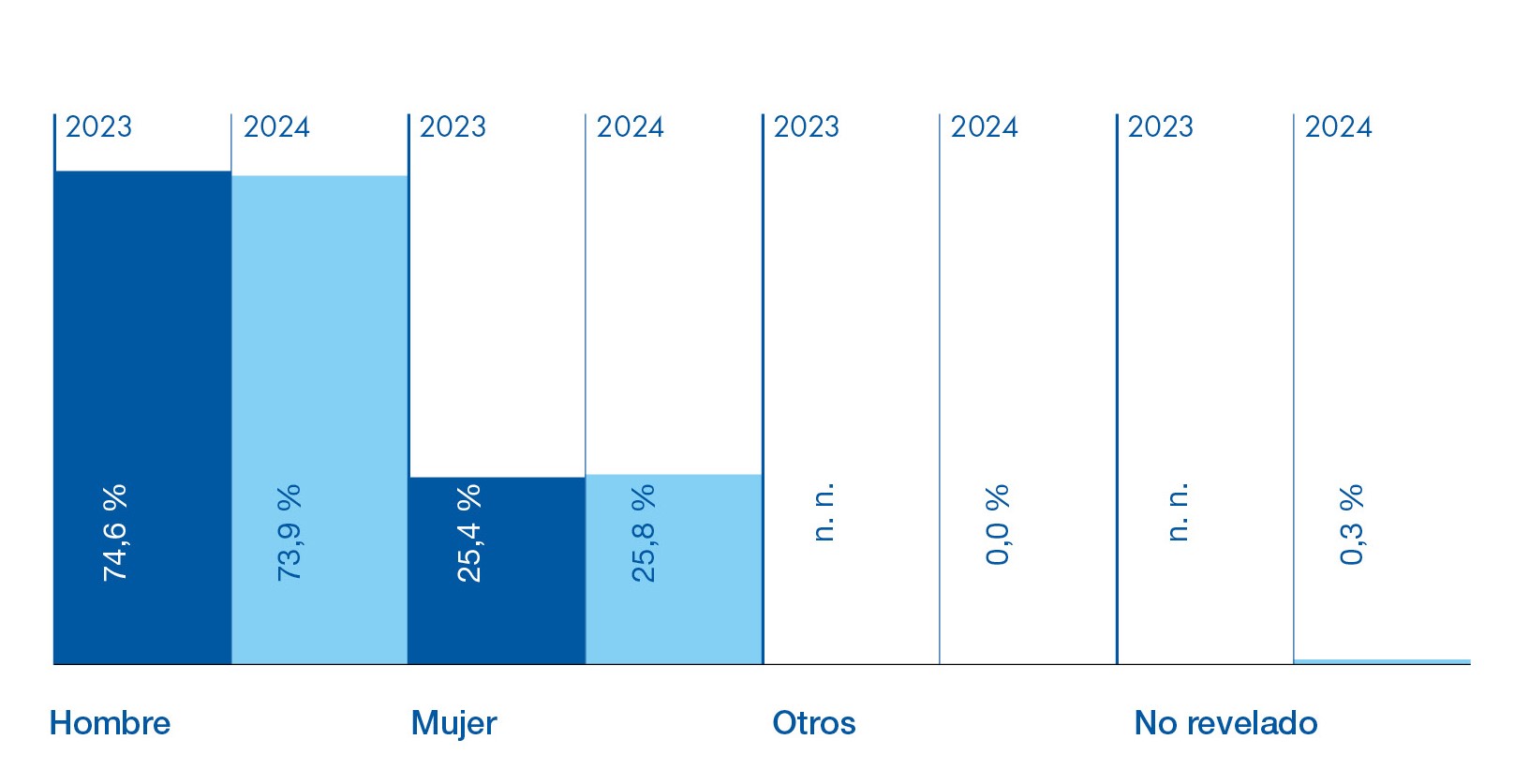 2023 2024 2023 2024 2023 2024 2023 2024

74,6 %
73,9 %
25,4 %
25,8 %
n. n.
0,0 %
n. n.
0,3 %

Hombre
Mujer
Otros
No revelado